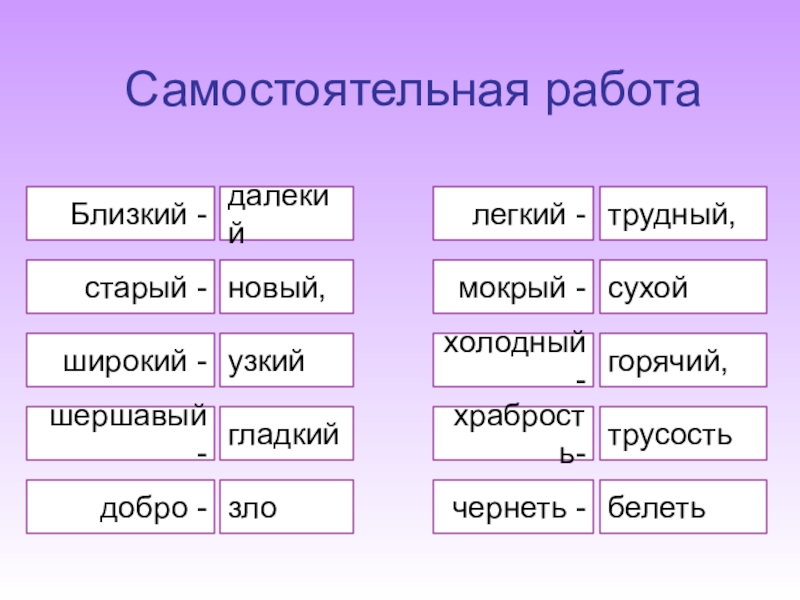 Самостоятельная работа

Близкий - далекий
старый - новый,
широкий - узкий
шершавый - гладкий
добро - зло

легкий - трудный,
мокрый - сухой
холодный - горячий,
храбрость- трусость
чернеть - белеть